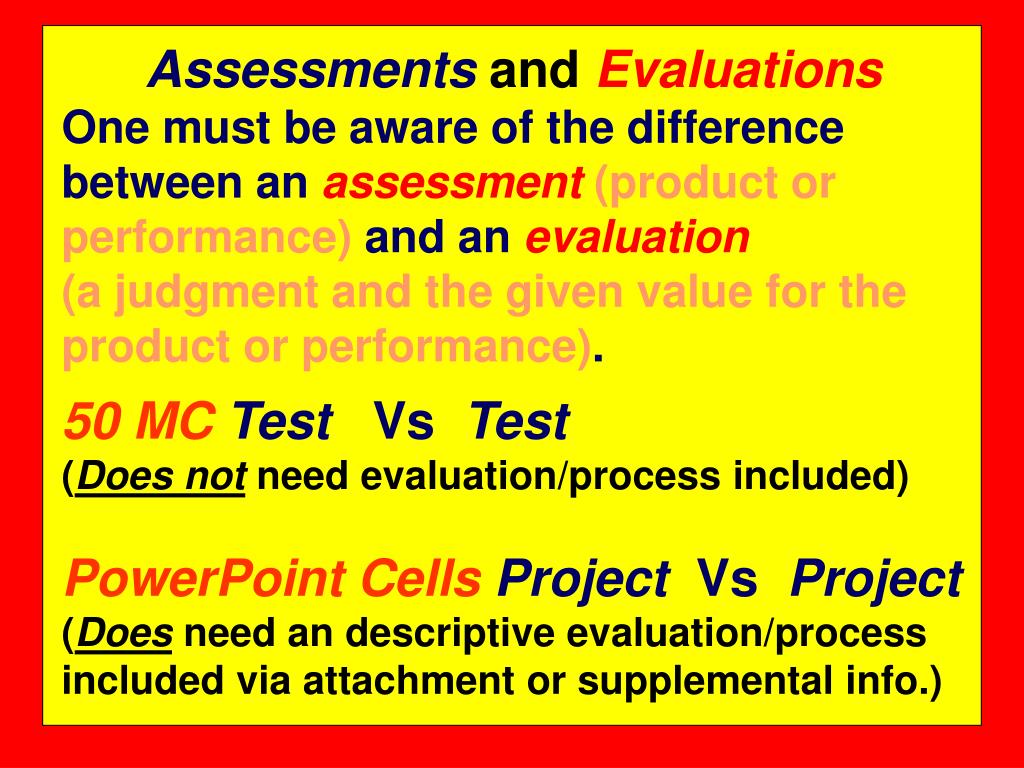 Assessments and Evaluations

One must be aware of the difference between an assessment (product or performance) and an evaluation (a judgment and the given value for the product or performance).

50 MC Test Vs Test
(Does not need evaluation/process included)

PowerPoint Cells Project Vs Project
(Does need an descriptive evaluation/process included via attachment or supplemental info.)